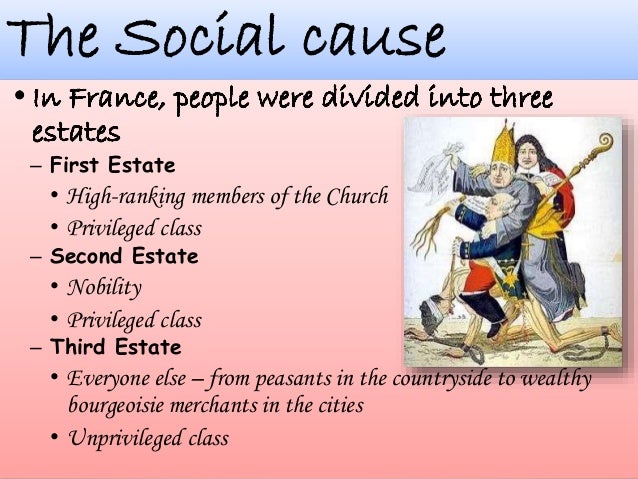 The Social cause

• In France, people were divided into three estates

– First Estate

• High-ranking members of the Church

• Privileged class

– Second Estate

• Nobility

• Privileged class

– Third Estate

• Everyone else – from peasants in the countryside to wealthy bourgeoisie merchants in the cities

• Unprivileged class